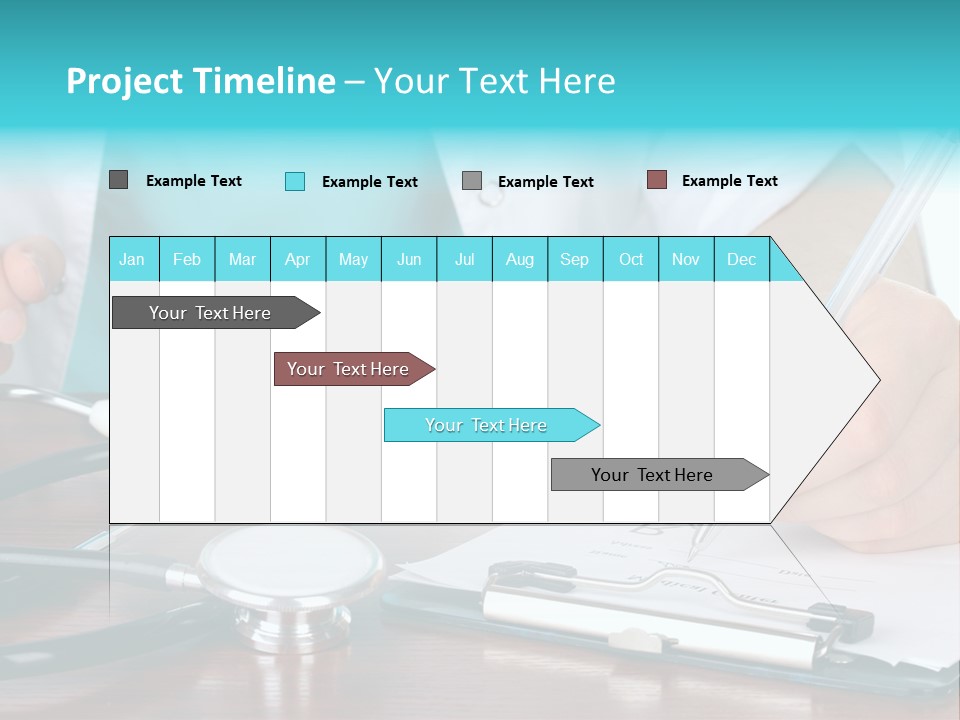 Project Timeline – Your Text Here

Example Text Example Text Example Text Example Text

| Jan | Feb | Mar | Apr | May | Jun | Jul | Aug | Sep | Oct | Nov | Dec |
|---|---|---|---|---|---|---|---|---|---|---|---|

Your Text Here

Your Text Here

Your Text Here

Your Text Here